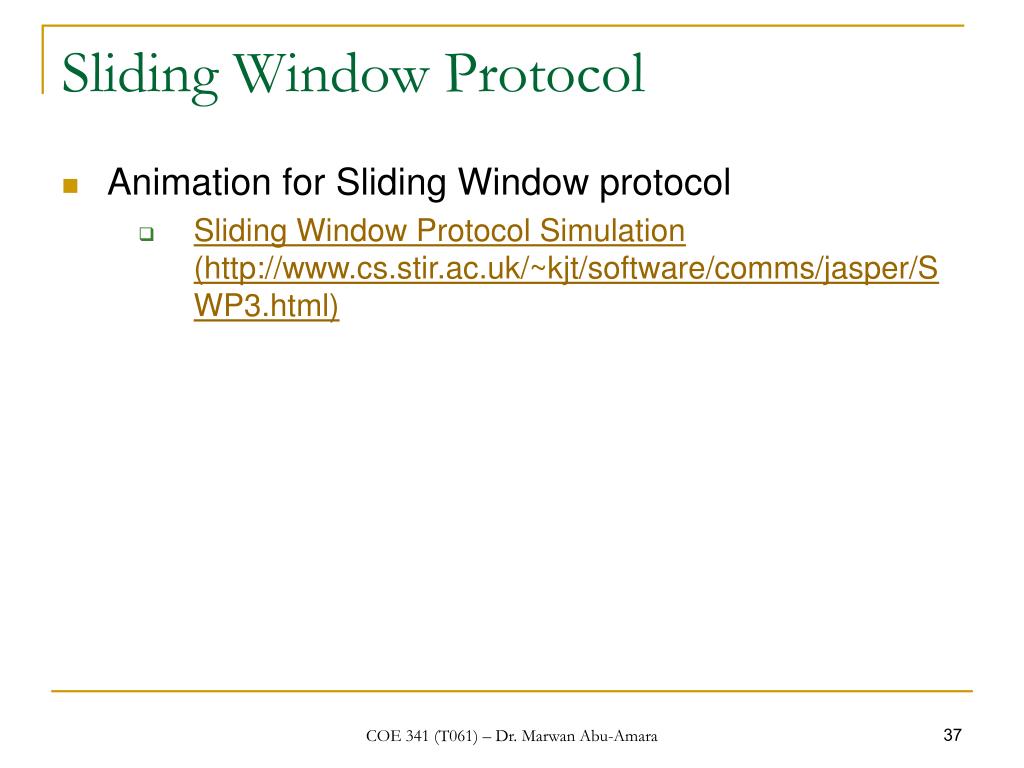 Sliding Window Protocol

Animation for Sliding Window protocol

Sliding Window Protocol Simulation (http://www.cs.stir.ac.uk/~kjt/software/comms/jasper/SWP3.html)

COE 341 (T061) – Dr. Marwan Abu-Amara

37